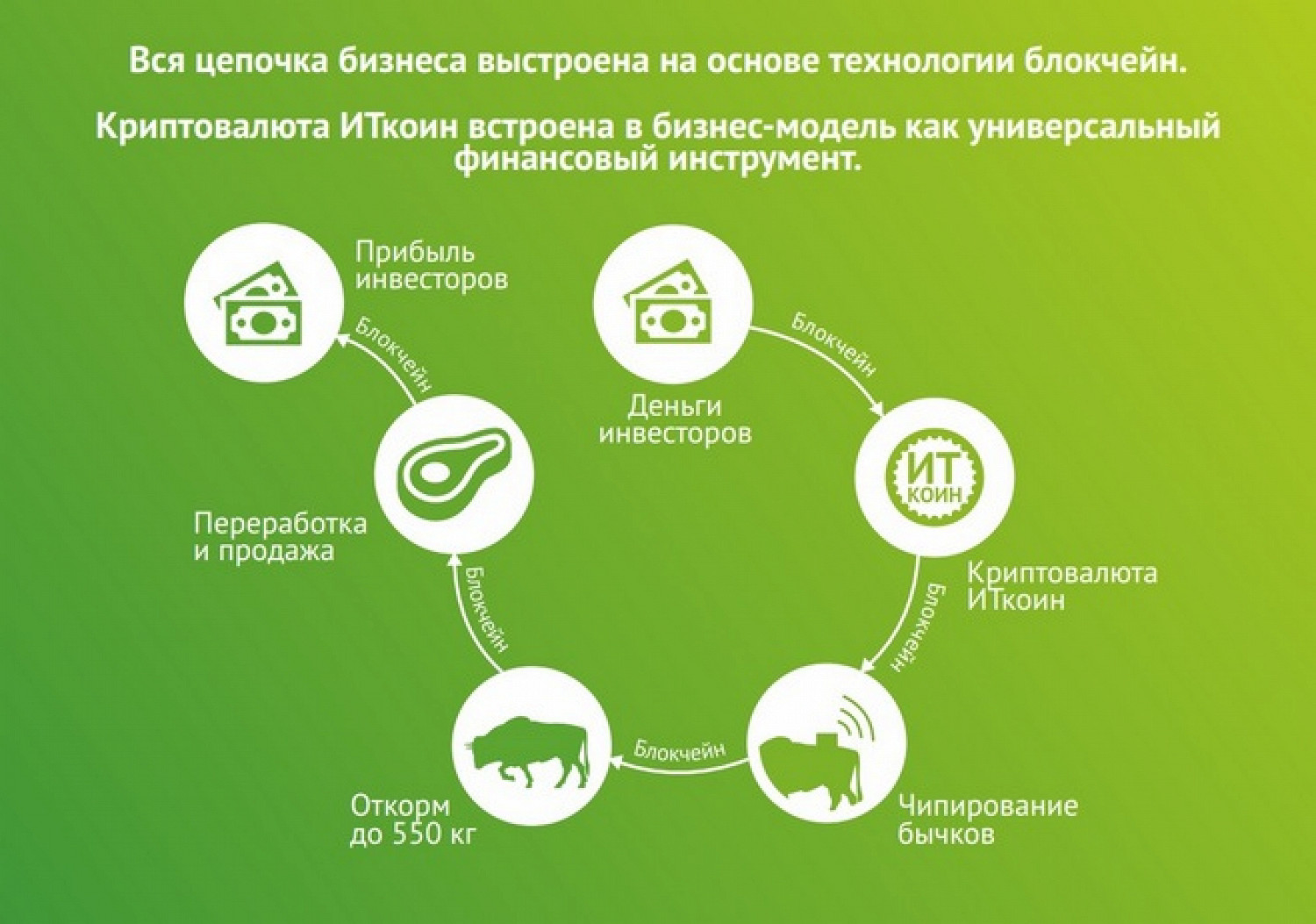 Вся цепочка бизнеса выстроена на основе технологии блокчейн.

Криптовалюта ИТкоин встроена в бизнес-модель как универсальный финансовый инструмент.

Деньги инвесторов

Блокчейн

ИТ КОИН

Криптовалюта ИТкоин

Блокчейн

Чипирование бычков

Блокчейн

Откорм до 550 кг

Блокчейн

Переработка и продажа

Блокчейн

Прибыль инвесторов